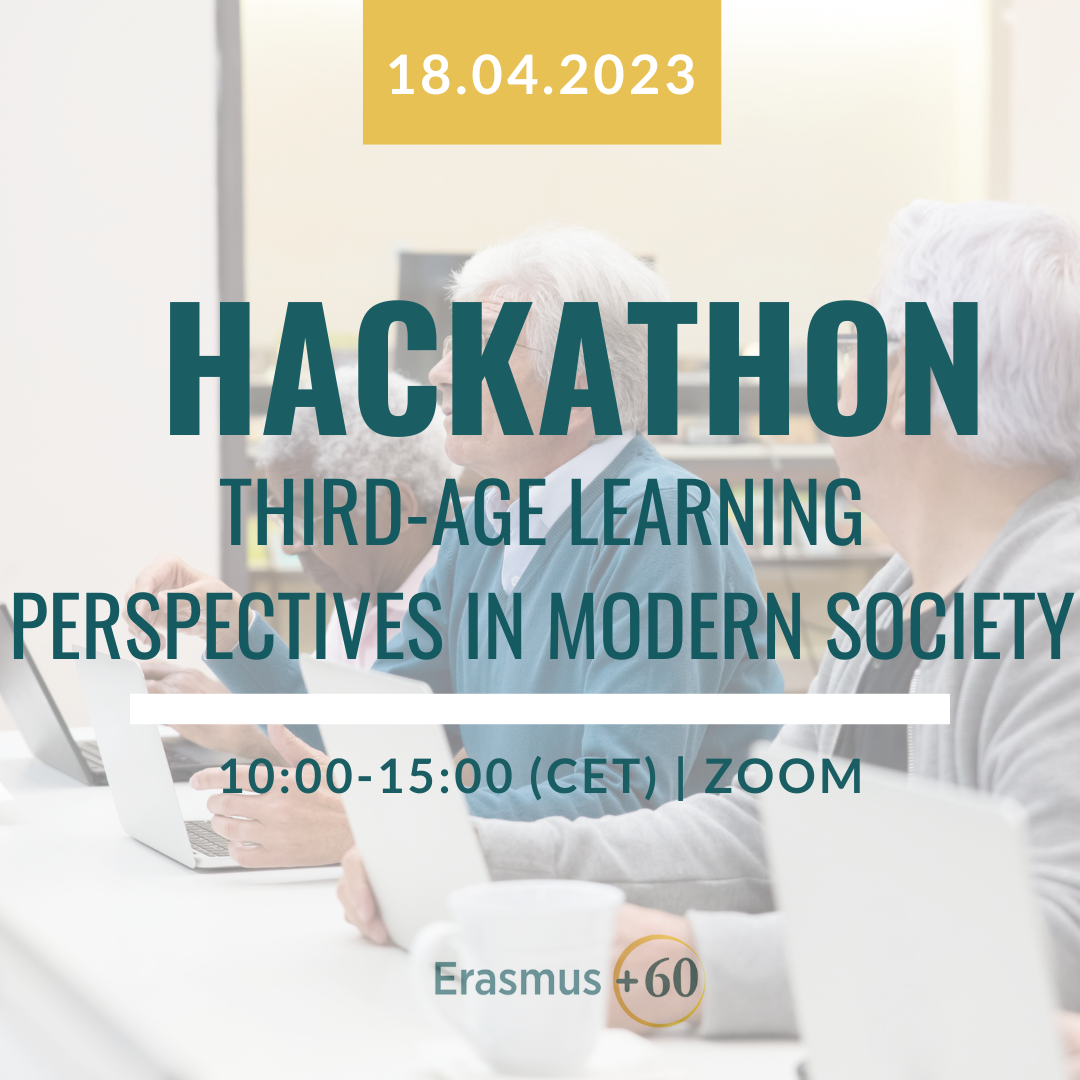 18.04.2023

HACKATHON

THIRD-AGE LEARNING PERSPECTIVES IN MODERN SOCIETY

10:00-15:00 (CET) | ZOOM

Erasmus +60